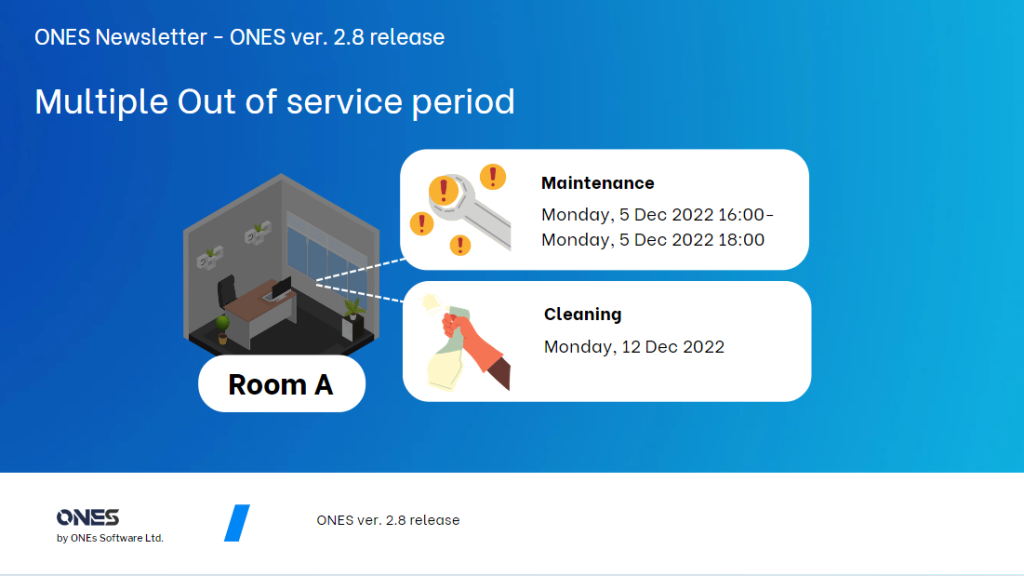 ONES Newsletter - ONES ver. 2.8 release

Multiple Out of service period

Maintenance
Monday, 5 Dec 2022 16:00-
Monday, 5 Dec 2022 18:00

Cleaning
Monday, 12 Dec 2022

Room A

ONES
by ONEs Software Ltd.

ONES ver. 2.8 release